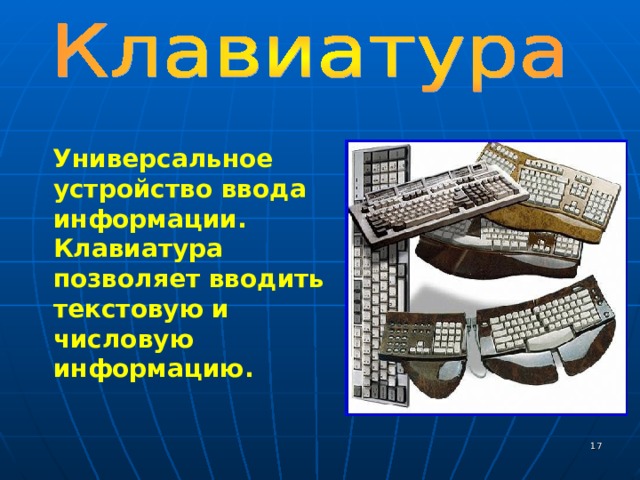 Клавиатура

Универсальное устройство ввода информации. Клавиатура позволяет вводить текстовую и числовую информацию.

17